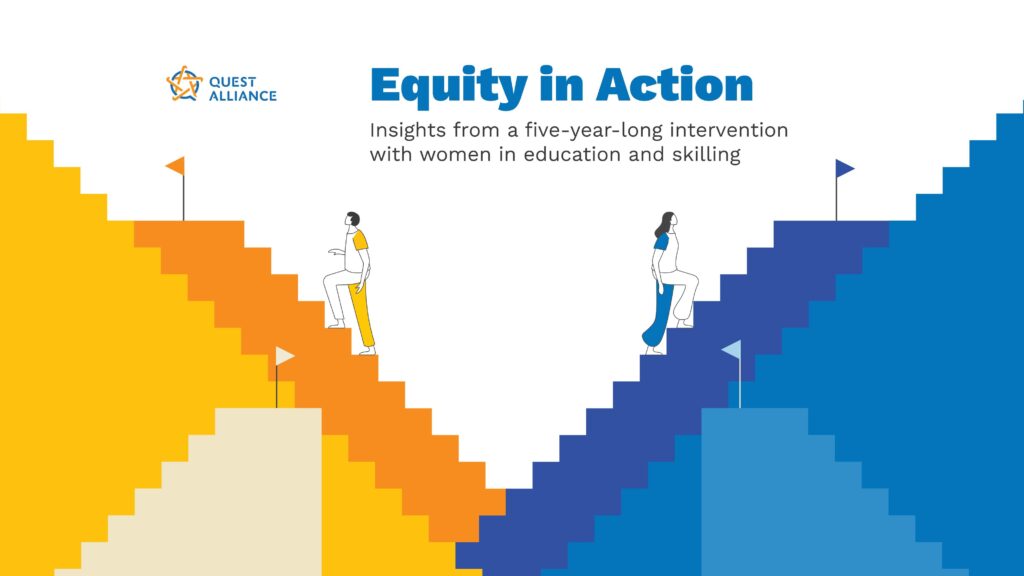 QUEST ALLIANCE

Equity in Action

Insights from a five-year-long intervention with women in education and skilling